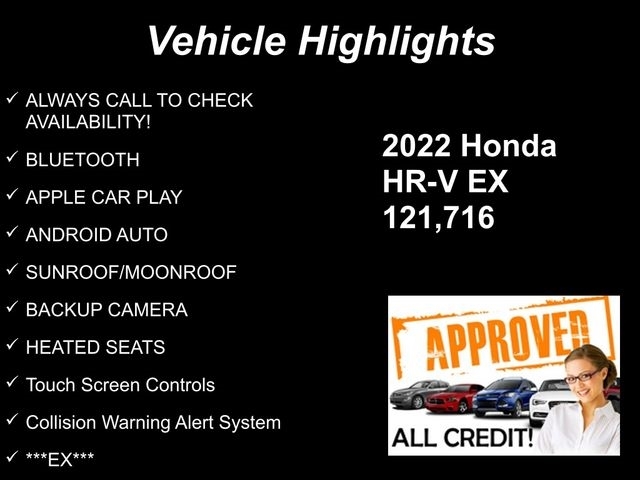 Vehicle Highlights

✓ ALWAYS CALL TO CHECK AVAILABILITY!

✓ BLUETOOTH

✓ APPLE CAR PLAY

✓ ANDROID AUTO

✓ SUNROOF/MOONROOF

✓ BACKUP CAMERA

✓ HEATED SEATS

✓ Touch Screen Controls

✓ Collision Warning Alert System

✓ ***EX***

2022 Honda
HR-V EX
121,716

APPROVED

ALL CREDIT!